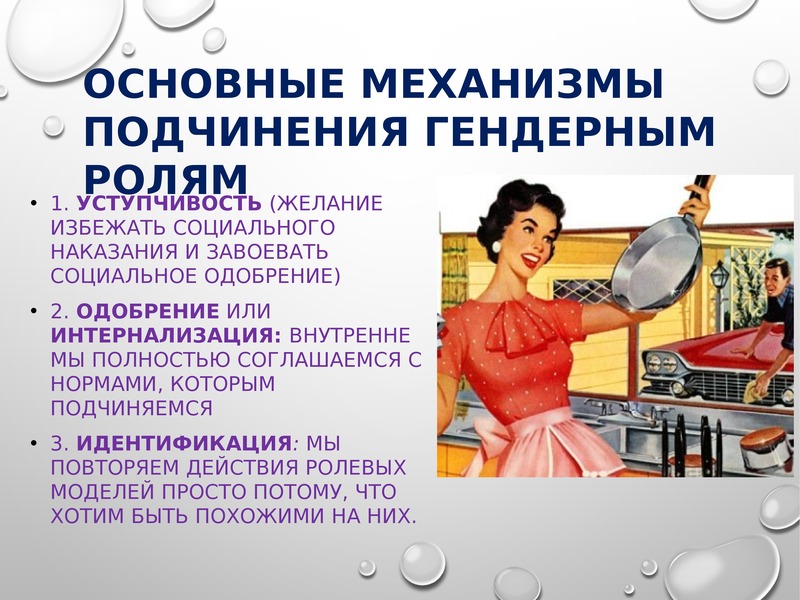 ОСНОВНЫЕ МЕХАНИЗМЫ ПОДЧИНЕНИЯ ГЕНДЕРНЫМ РОЛЯМ

• 1. УСТУПЧИВОСТЬ (ЖЕЛАНИЕ ИЗБЕЖАТЬ СОЦИАЛЬНОГО НАКАЗАНИЯ И ЗАВОЕВАТЬ СОЦИАЛЬНОЕ ОДОБРЕНИЕ)

• 2. ОДОБРЕНИЕ ИЛИ ИНТЕРНАЛИЗАЦИЯ: ВНУТРЕННЕ МЫ ПОЛНОСТЬЮ СОГЛАШАЕМСЯ С НОРМАМИ, КОТОРЫМ ПОДЧИНЯЕМСЯ

• 3. ИДЕНТИФИКАЦИЯ: МЫ ПОВТОРЯЕМ ДЕЙСТВИЯ РОЛЕВЫХ МОДЕЛЕЙ ПРОСТО ПОТОМУ, ЧТО ХОТИМ БЫТЬ ПОХОЖИМИ НА НИХ.